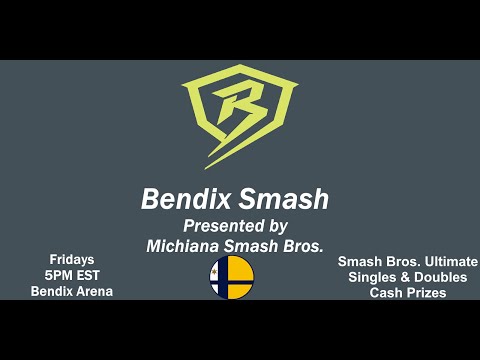 R

Bendix Smash
Presented by
Michiana Smash Bros.

Fridays
5PM EST
Bendix Arena

Smash Bros. Ultimate
Singles & Doubles
Cash Prizes